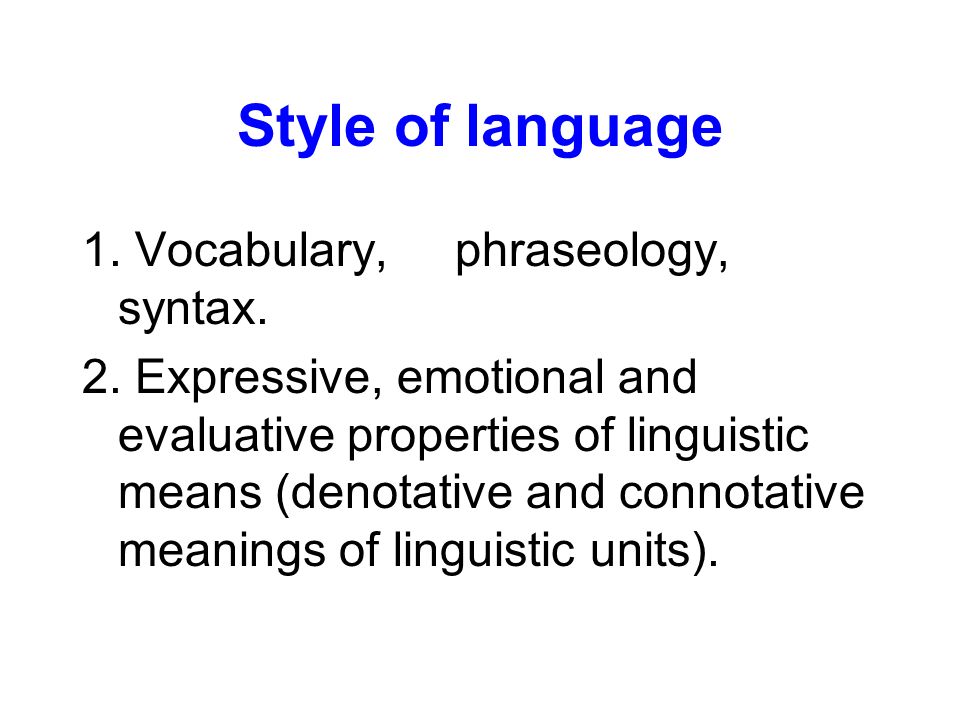 Style of language

1. Vocabulary, phraseology, syntax.

2. Expressive, emotional and evaluative properties of linguistic means (denotative and connotative meanings of linguistic units).